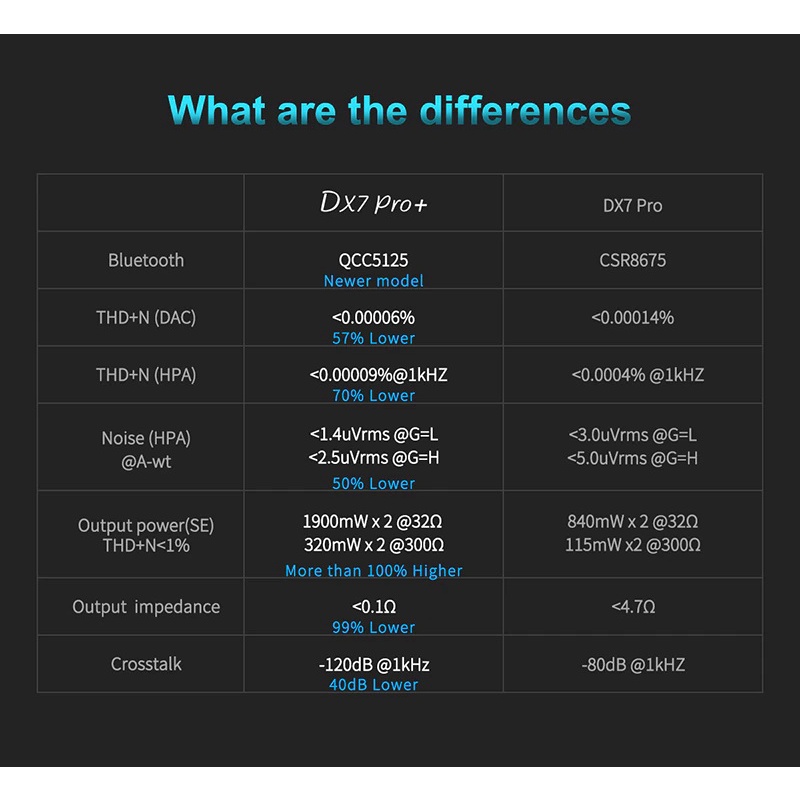 What are the differences

| | DX7 Pro+ | DX7 Pro |
|---|---|---|
| Bluetooth | QCC5125 Newer model | CSR8675 |
| THD+N (DAC) | <0.00006% 57% Lower | <0.00014% |
| THD+N (HPA) | <0.00009%@1kHZ 70% Lower | <0.0004% @1kHZ |
| Noise (HPA) @A-wt | <1.4uVrms @G=L <2.5uVrms @G=H 50% Lower | <3.0uVrms @G=L <5.0uVrms @G=H |
| Output power(SE) THD+N<1% | 1900mW x 2 @32Ω 320mW x 2 @300Ω More than 100% Higher | 840mW x 2 @32Ω 115mW x2 @300Ω |
| Output impedance | <0.1Ω 99% Lower | <4.7Ω |
| Crosstalk | -120dB @1kHz 40dB Lower | -80dB @1kHZ |